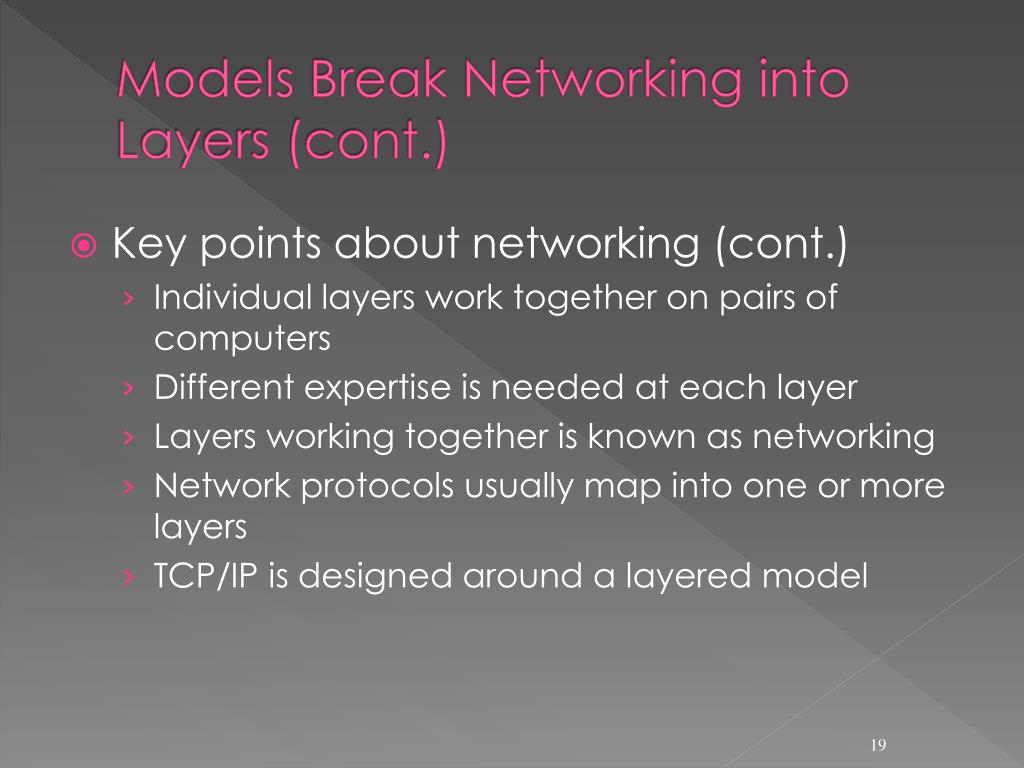 Models Break Networking into Layers (cont.)

Key points about networking (cont.)

› Individual layers work together on pairs of computers
› Different expertise is needed at each layer
› Layers working together is known as networking
› Network protocols usually map into one or more layers
› TCP/IP is designed around a layered model

19